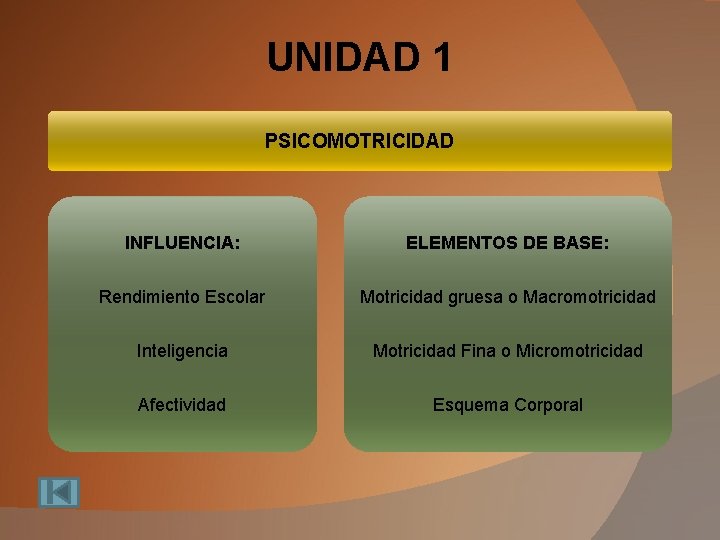 UNIDAD 1

PSICOMOTRICIDAD

INFLUENCIA:

Rendimiento Escolar

Inteligencia

Afectividad

ELEMENTOS DE BASE:

Motricidad gruesa o Macromotricidad

Motricidad Fina o Micromotricidad

Esquema Corporal